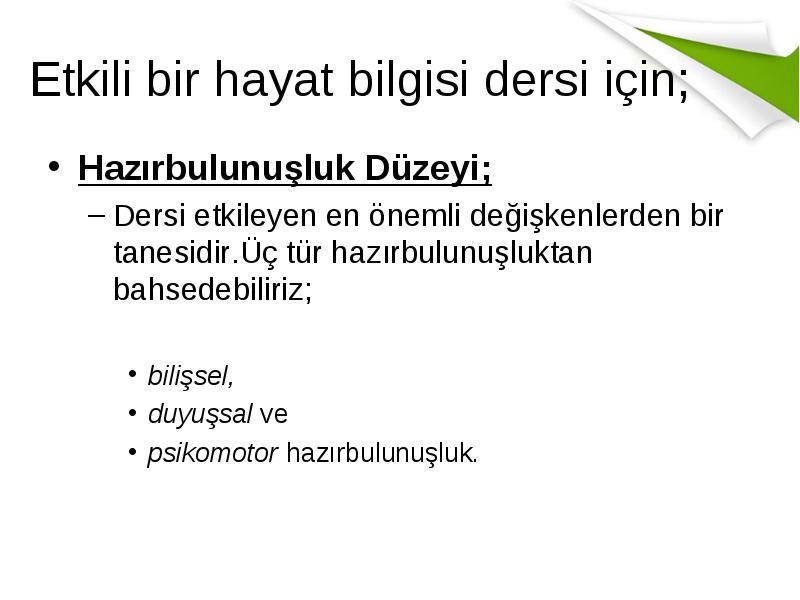 Etkili bir hayat bilgisi dersi için;

• Hazırbulunuşluk Düzeyi;

– Dersi etkileyen en önemli değişkenlerden bir tanesidir.Üç tür hazırbulunuşluktan bahsedebiliriz;

• bilişsel,
• duyuşsal ve
• psikomotor hazırbulunuşluk.